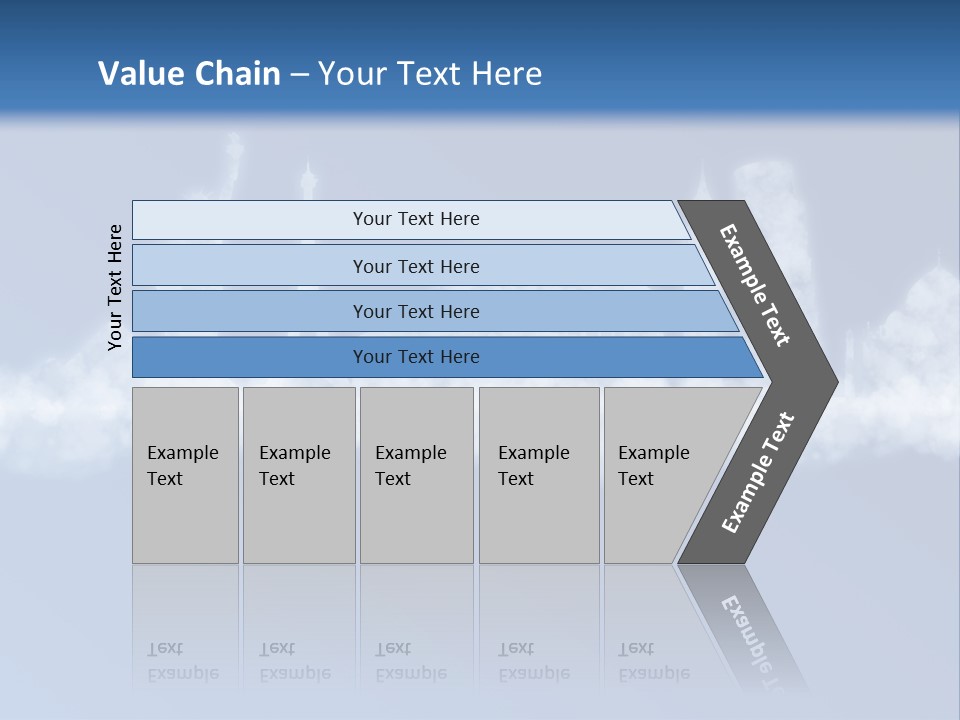 Value Chain – Your Text Here

Your Text Here

Your Text Here

Your Text Here

Your Text Here

Your Text Here

Example Text

Example Text

Example Text

Example Text

Example Text

Example Text

Example Text